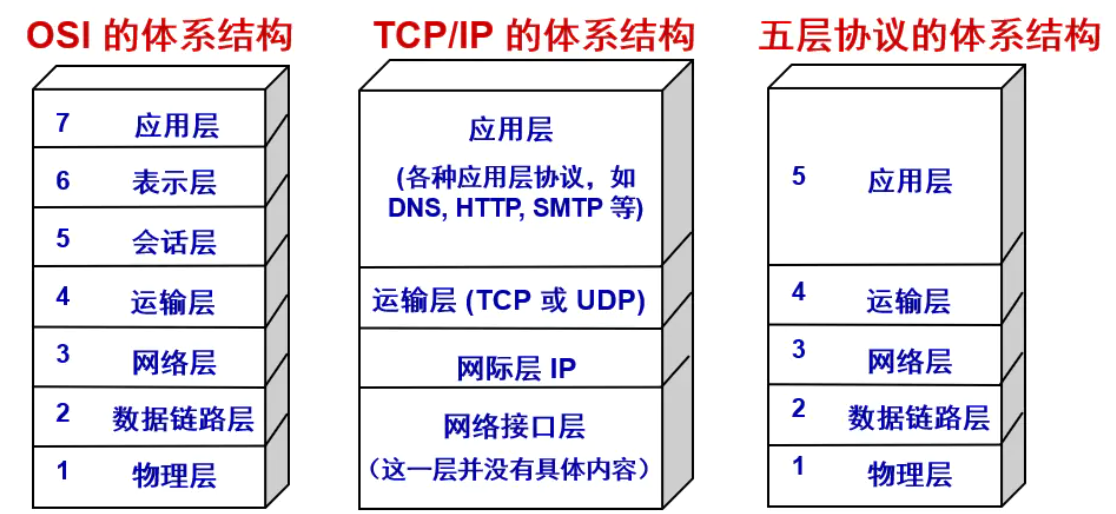 OSI 的体系结构

7 应用层
6 表示层
5 会话层
4 运输层
3 网络层
2 数据链路层
1 物理层

TCP/IP 的体系结构

应用层
(各种应用层协议，如 DNS, HTTP, SMTP 等)
运输层 (TCP 或 UDP)
网际层 IP
网络接口层
（这一层并没有具体内容）

五层协议的体系结构

5 应用层
4 运输层
3 网络层
2 数据链路层
1 物理层